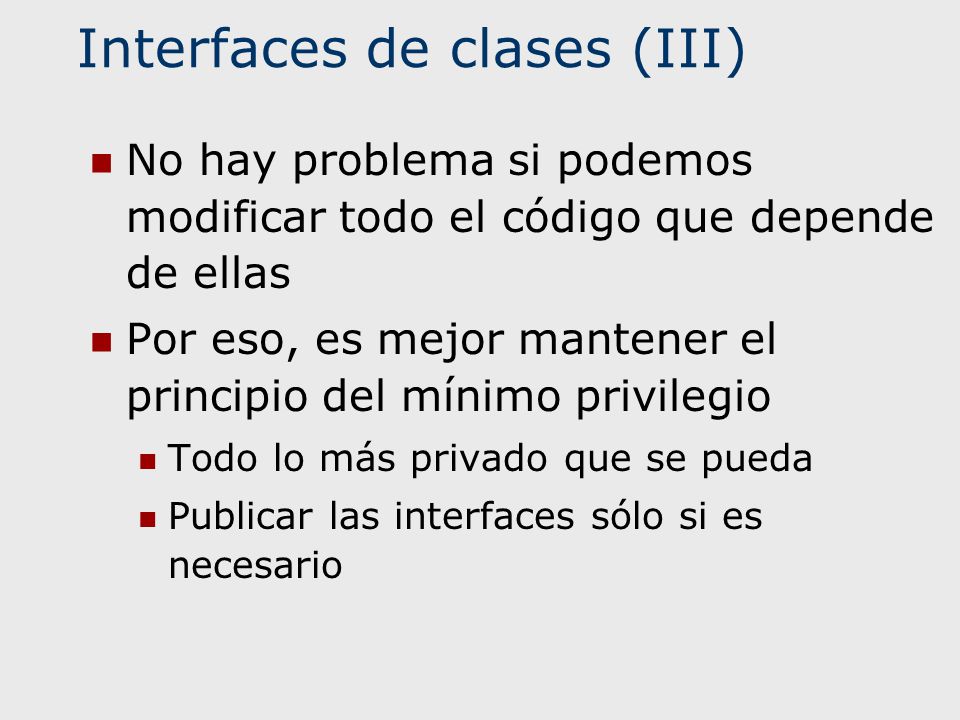 Interfaces de clases (III)

No hay problema si podemos modificar todo el código que depende de ellas

Por eso, es mejor mantener el principio del mínimo privilegio

Todo lo más privado que se pueda

Publicar las interfaces sólo si es necesario